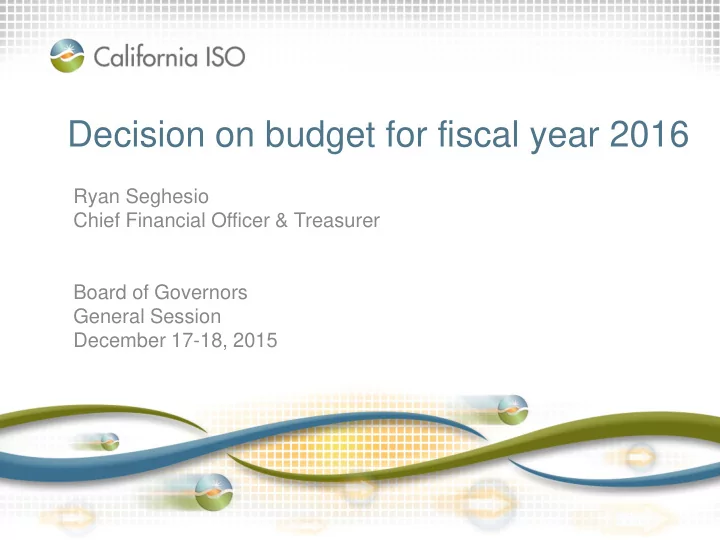 California ISO

Decision on budget for fiscal year 2016

Ryan Seghesio
Chief Financial Officer & Treasurer

Board of Governors
General Session
December 17-18, 2015